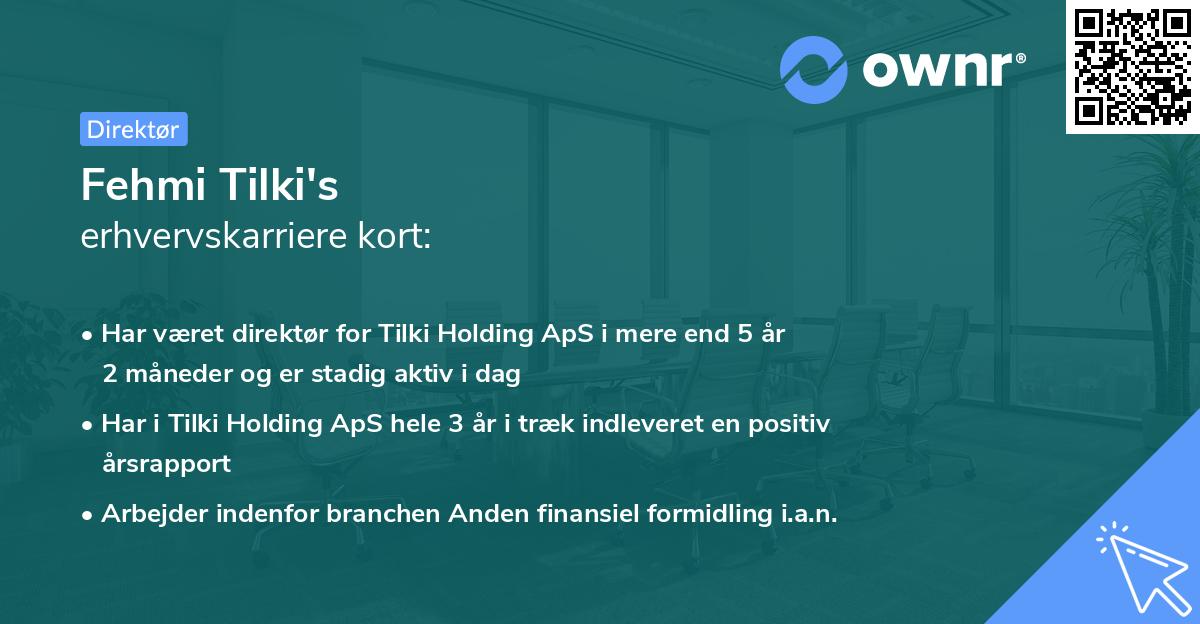 ownr®

Direktør

Fehmi Tilki's
erhvervskarriere kort:

• Har været direktør for Tilki Holding ApS i mere end 5 år 2 måneder og er stadig aktiv i dag
• Har i Tilki Holding ApS hele 3 år i træk indleveret en positiv årsrapport
• Arbejder indenfor branchen Anden finansiel formidling i.a.n.